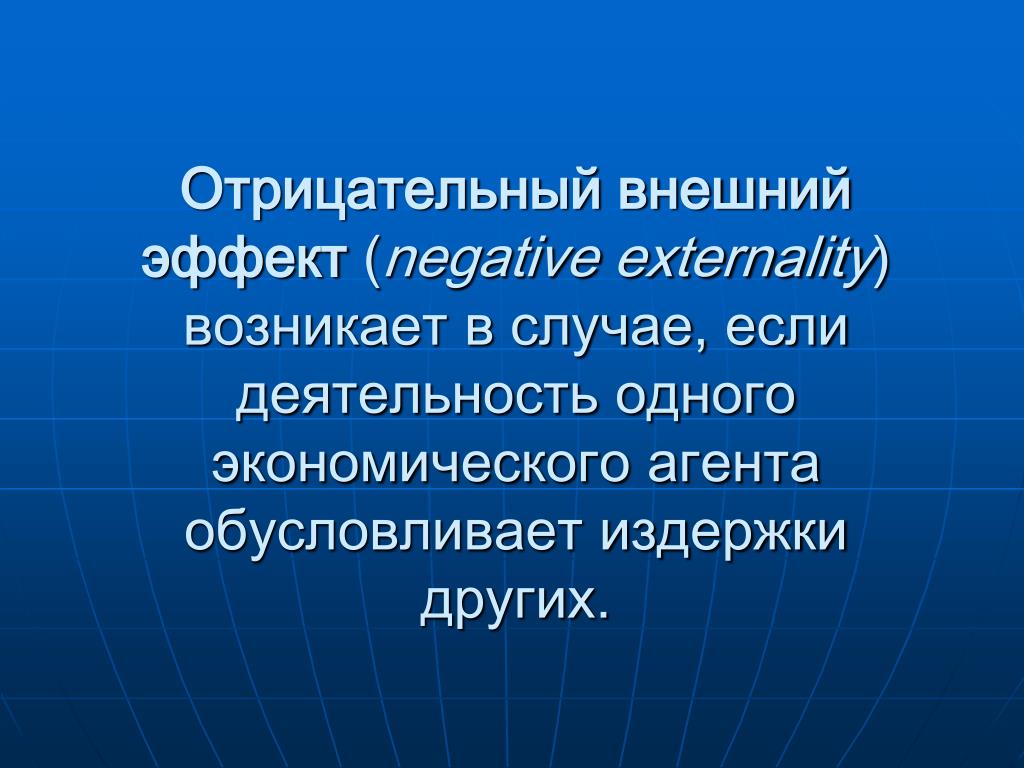 Отрицательный внешний эффект (negative externality) возникает в случае, если деятельность одного экономического агента обусловливает издержки других.